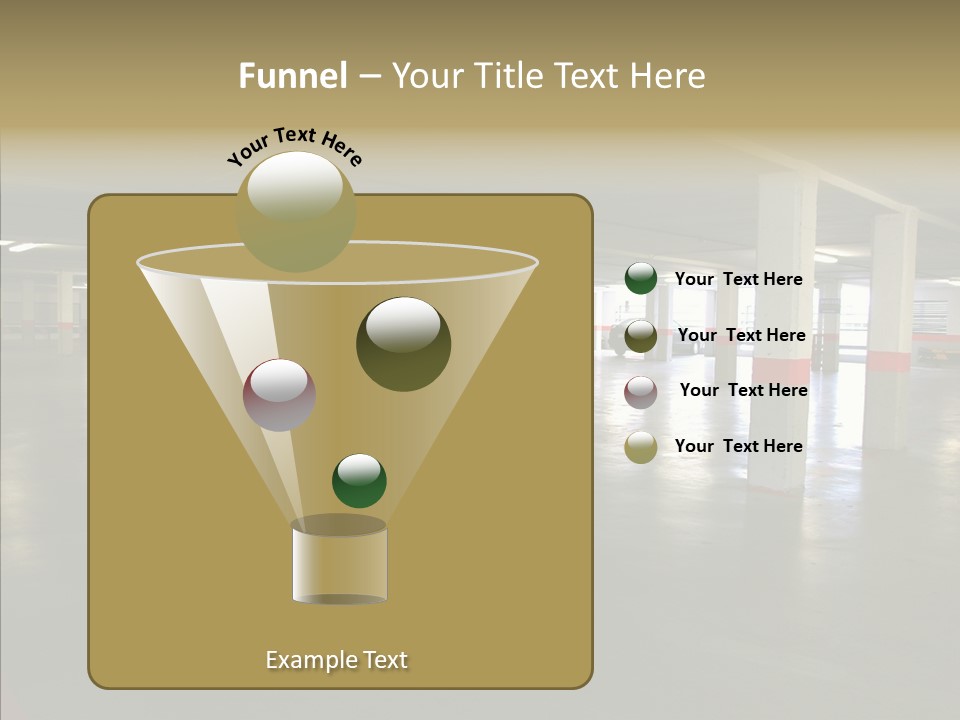 Funnel – Your Title Text Here

Your Text Here

Your Text Here

Your Text Here

Your Text Here

Your Text Here

Example Text